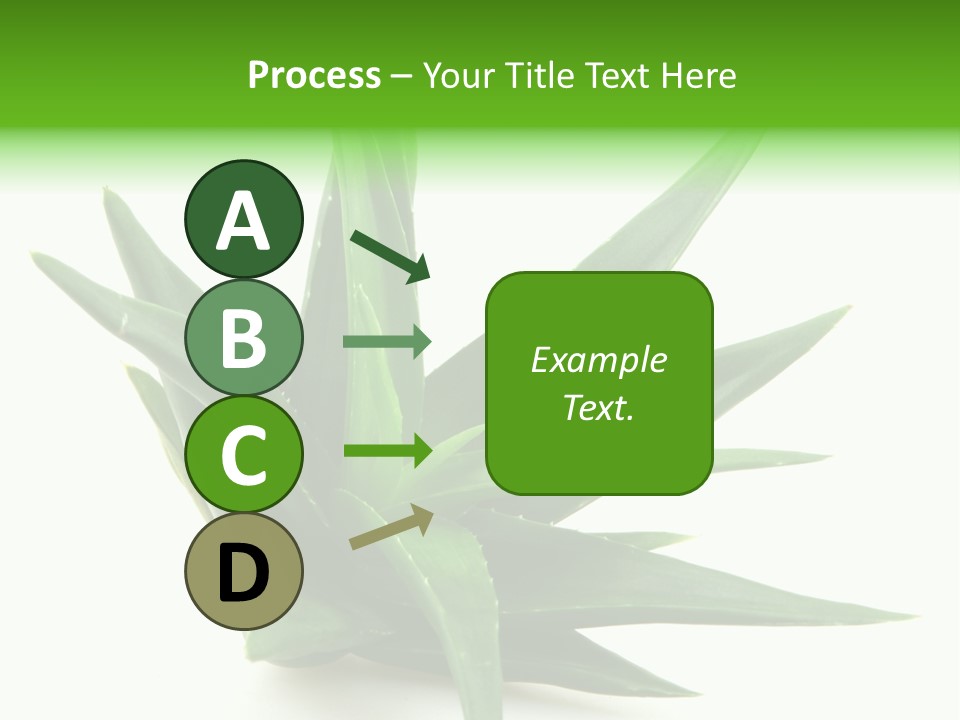 Process – Your Title Text Here

A

B

C

D

Example Text.